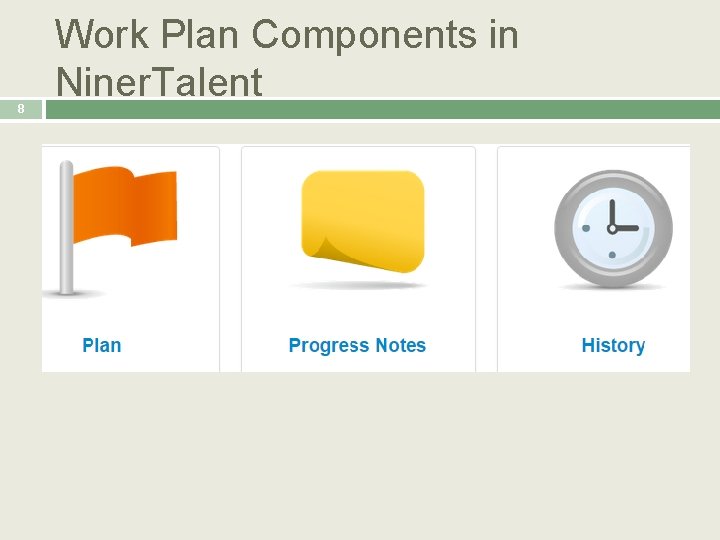 Work Plan Components in NinerTalent

8

Plan

Progress Notes

History